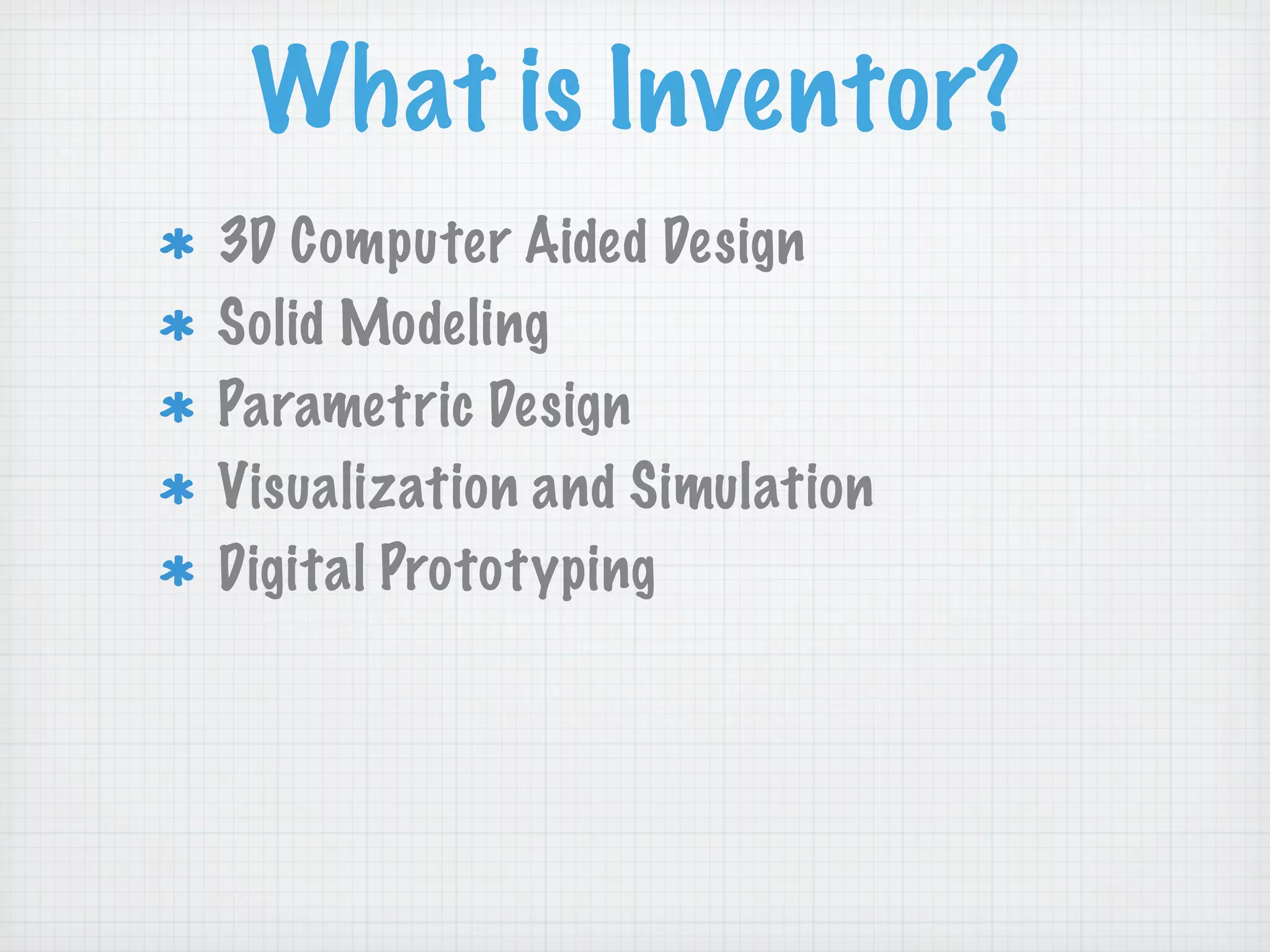 What is Inventor?

* 3D Computer Aided Design
* Solid Modeling
* Parametric Design
* Visualization and Simulation
* Digital Prototyping